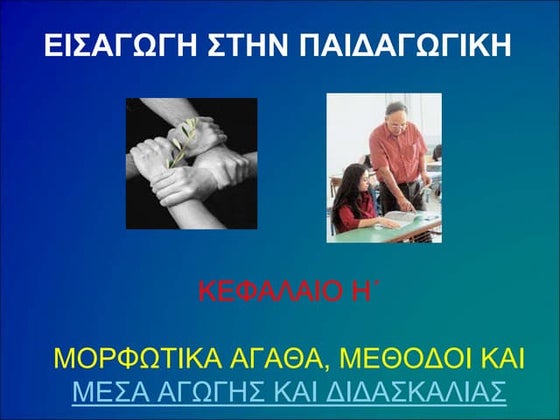 ΕΙΣΑΓΩΓΗ ΣΤΗΝ ΠΑΙΔΑΓΩΓΙΚΗ

ΚΕΦΑΛΑΙΟ Η΄

ΜΟΡΦΩΤΙΚΑ ΑΓΑΘΑ, ΜΕΘΟΔΟΙ ΚΑΙ ΜΕΣΑ ΑΓΩΓΗΣ ΚΑΙ ΔΙΔΑΣΚΑΛΙΑΣ